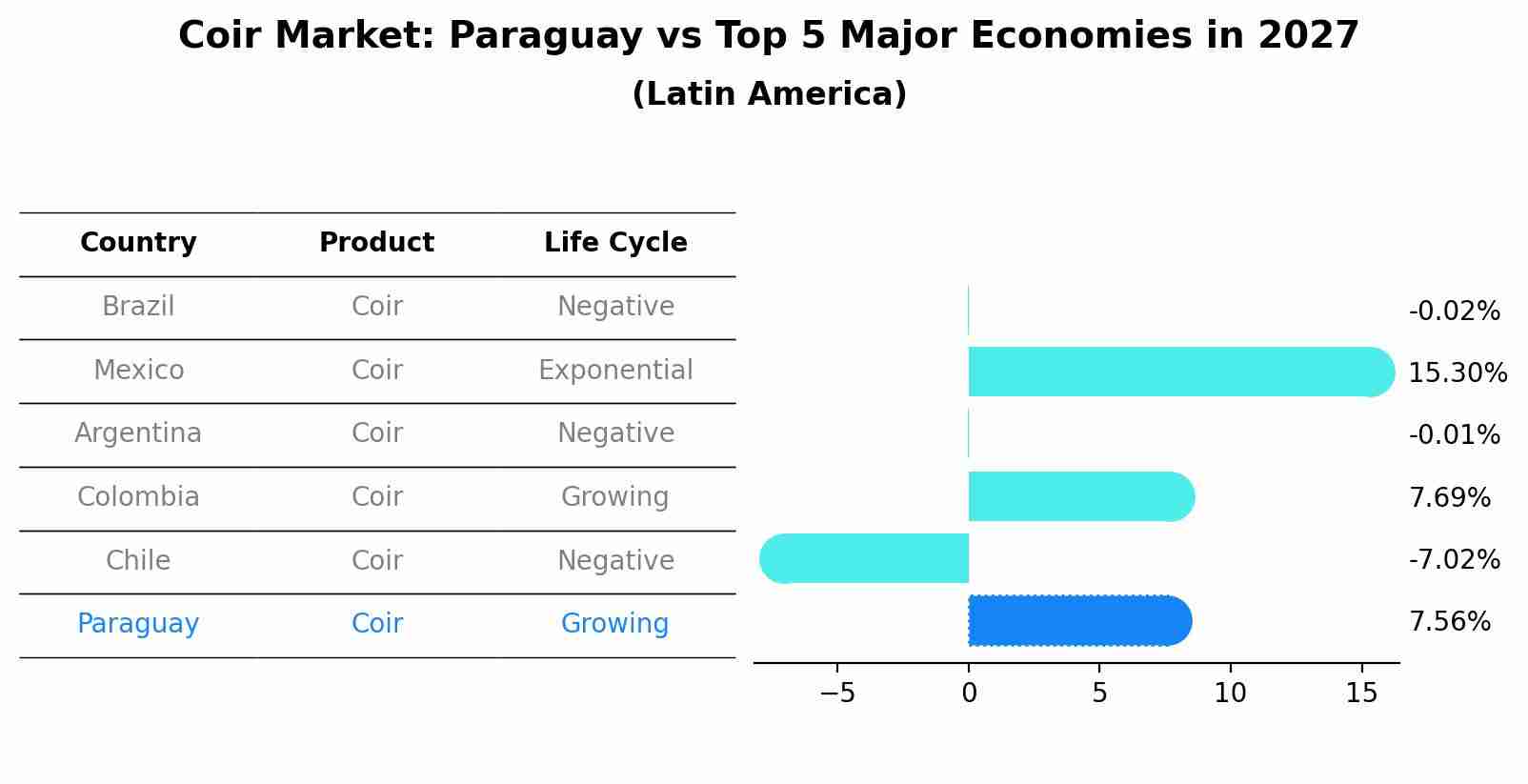 Coir Market: Paraguay vs Top 5 Major Economies in 2027
(Latin America)

| Country | Product | Life Cycle |
|---|---|---|
| Brazil | Coir | Negative |
| Mexico | Coir | Exponential |
| Argentina | Coir | Negative |
| Colombia | Coir | Growing |
| Chile | Coir | Negative |
| Paraguay | Coir | Growing |

-0.02%
15.30%
-0.01%
7.69%
-7.02%
7.56%

−5
0
5
10
15